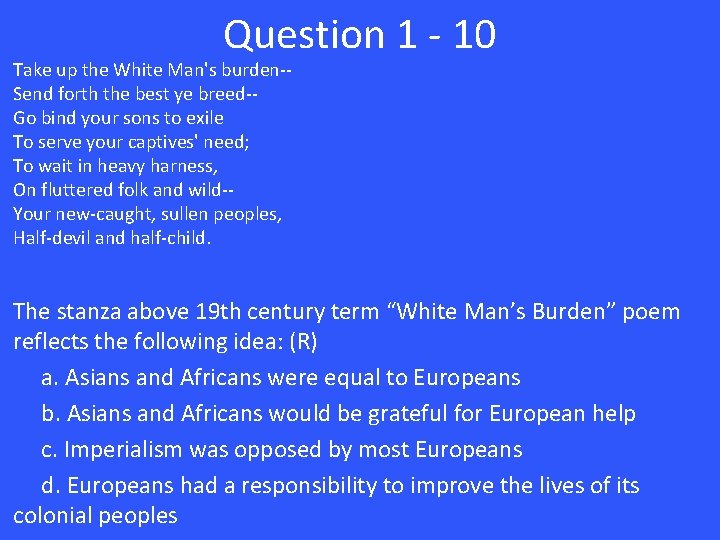 Question 1 - 10

Take up the White Man's burden--
Send forth the best ye breed--
Go bind your sons to exile
To serve your captives' need;
To wait in heavy harness,
On fluttered folk and wild--
Your new-caught, sullen peoples,
Half-devil and half-child.

The stanza above 19th century term “White Man’s Burden” poem reflects the following idea: (R)

a. Asians and Africans were equal to Europeans

b. Asians and Africans would be grateful for European help

c. Imperialism was opposed by most Europeans

d. Europeans had a responsibility to improve the lives of its colonial peoples